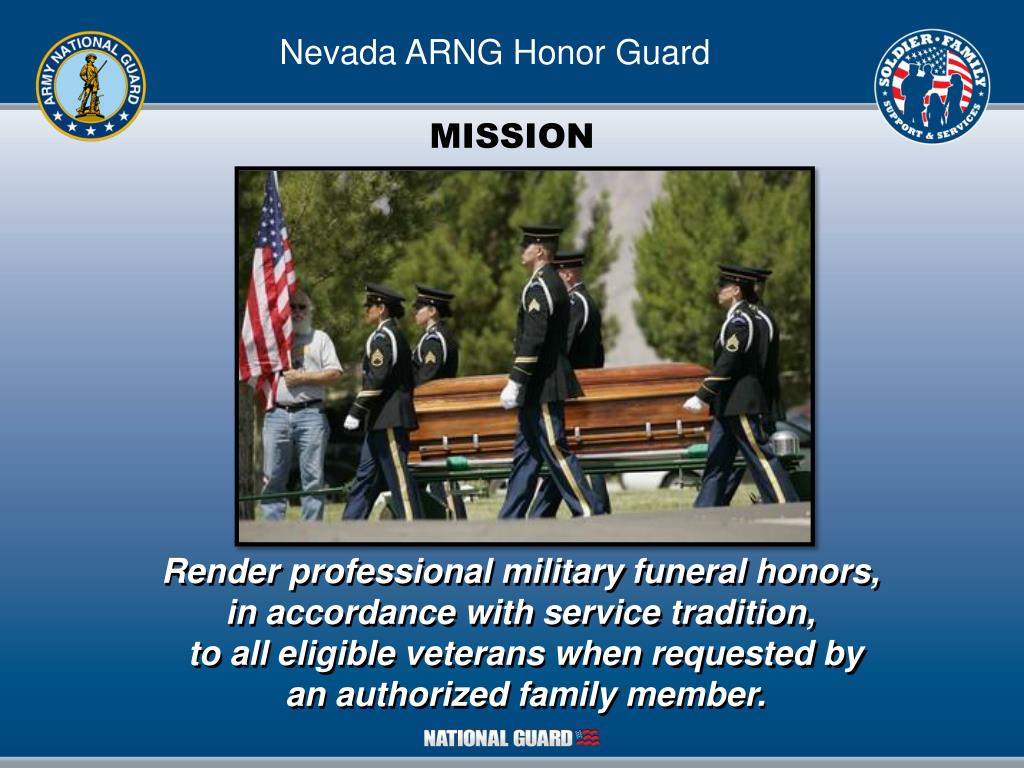 ARMY NATIONAL GUARD

Nevada ARNG Honor Guard

SOLDIER • FAMILY SUPPORT & SERVICES

MISSION

Render professional military funeral honors, in accordance with service tradition, to all eligible veterans when requested by an authorized family member.

NATIONAL GUARD